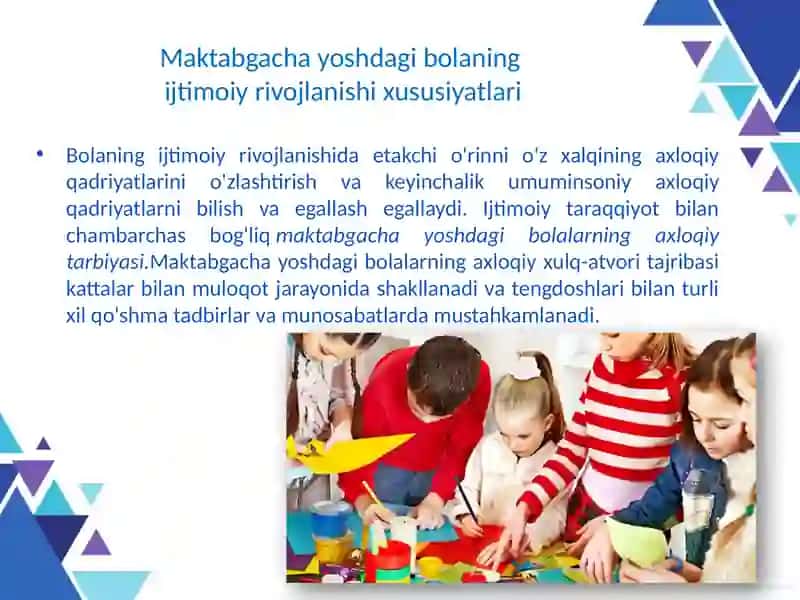 Maktabgacha yoshdagi bolaning ijtimoiy rivojlanishi xususiyatlari

• Bolaning ijtimoiy rivojlanishida etakchi o'rinni o'z xalqining axloqiy qadriyatlarini o'zlashtirish va keyinchalik umuminsoniy axloqiy qadriyatlarni bilish va egallash egallaydi. Ijtimoiy taraqqiyot bilan chambarchas bog'liq maktabgacha yoshdagi bolalarning axloqiy tarbiyasi.Maktabgacha yoshdagi bolalarning axloqiy xulq-atvori tajribasi kattalar bilan muloqot jarayonida shakllanadi va tengdoshlari bilan turli xil qo'shma tadbirlar va munosabatlarda mustahkamlanadi.